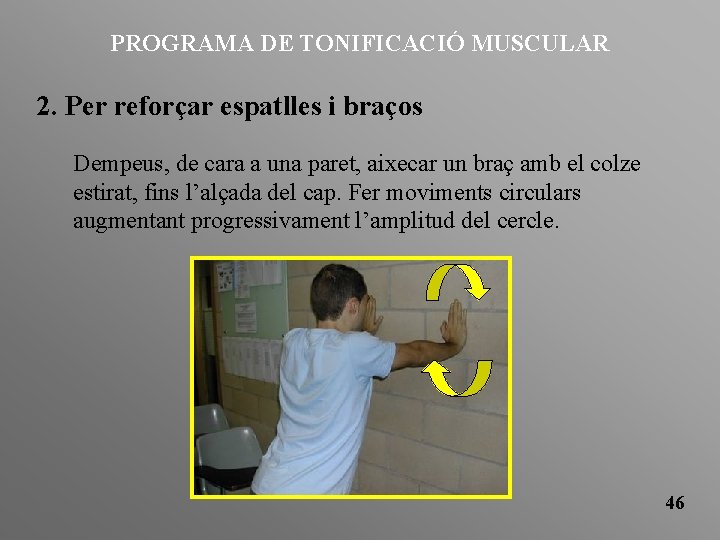 PROGRAMA DE TONIFICACIÓ MUSCULAR

2. Per reforçar espatlles i braços

Dempeus, de cara a una paret, aixecar un braç amb el colze estirat, fins l'alçada del cap. Fer moviments circulars augmentant progressivament l'amplitud del cercle.

46